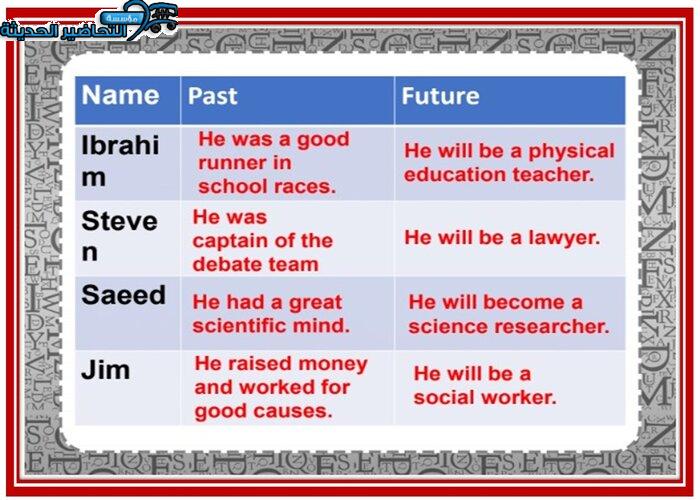 مؤسسة التحاضير الحديثة

| Name | Past | Future |
|---|---|---|
| Ibrahim | He was a good runner in school races. | He will be a physical education teacher. |
| Steven | He was captain of the debate team | He will be a lawyer. |
| Saeed | He had a great scientific mind. | He will become a science researcher. |
| Jim | He raised money and worked for good causes. | He will be a social worker. |